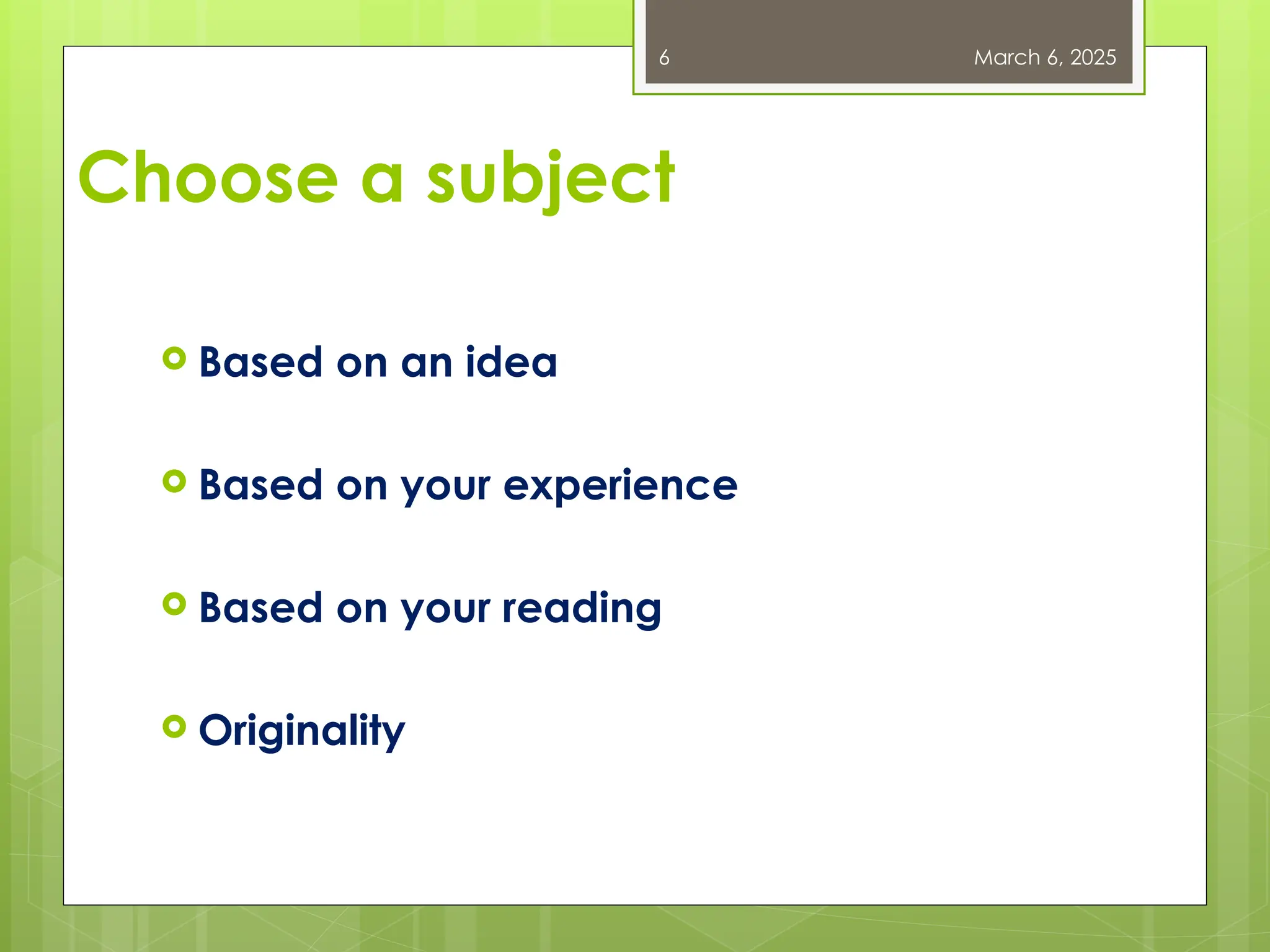 6

March 6, 2025

Choose a subject

Based on an idea

Based on your experience

Based on your reading

Originality